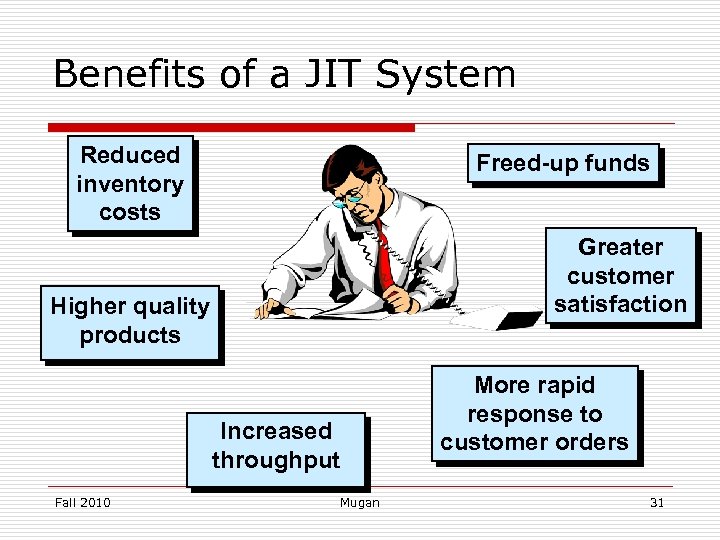 Benefits of a JIT System

Reduced inventory costs

Freed-up funds

Greater customer satisfaction

Higher quality products

More rapid response to customer orders

Increased throughput

Fall 2010

Mugan

31